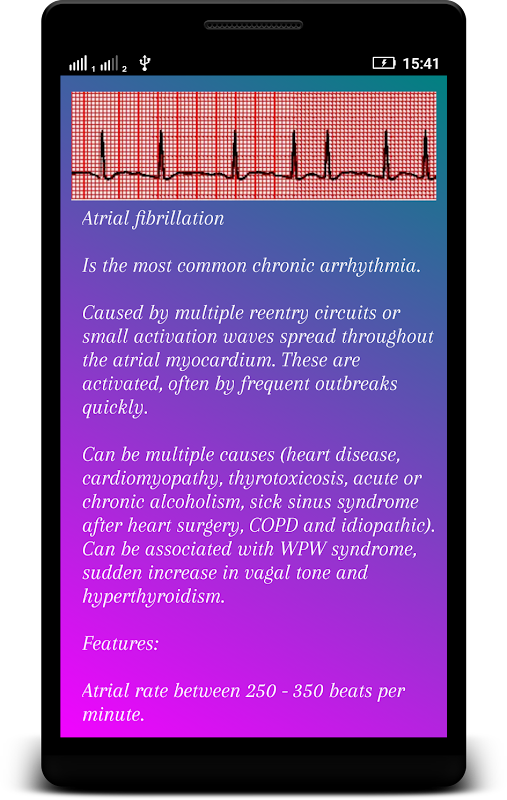 1 2 15:41

Atrial fibrillation

Is the most common chronic arrhythmia.

Caused by multiple reentry circuits or small activation waves spread throughout the atrial myocardium. These are activated, often by frequent outbreaks quickly.

Can be multiple causes (heart disease, cardiomyopathy, thyrotoxicosis, acute or chronic alcoholism, sick sinus syndrome after heart surgery, COPD and idiopathic). Can be associated with WPW syndrome, sudden increase in vagal tone and hyperthyroidism.

Features:

Atrial rate between 250 - 350 beats per minute.